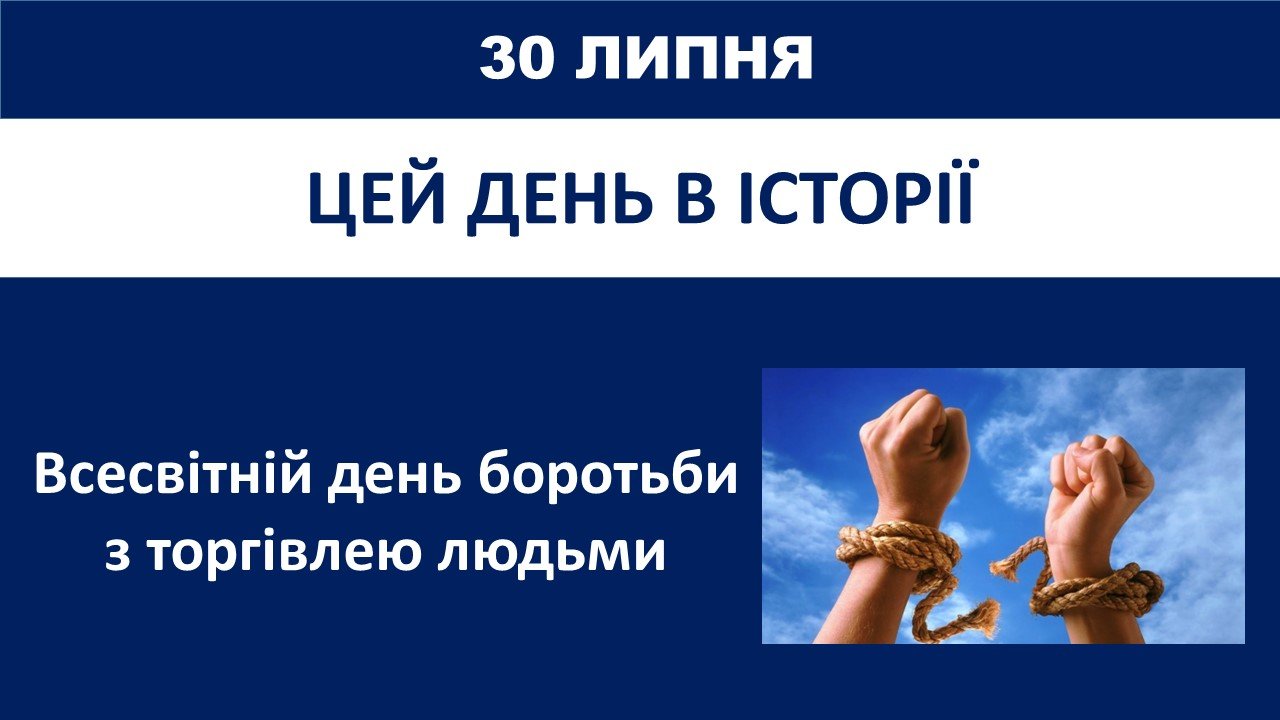 30 ЛИПНЯ

ЦЕЙ ДЕНЬ В ІСТОРІЇ

Всесвітній день боротьби з торгівлею людьми